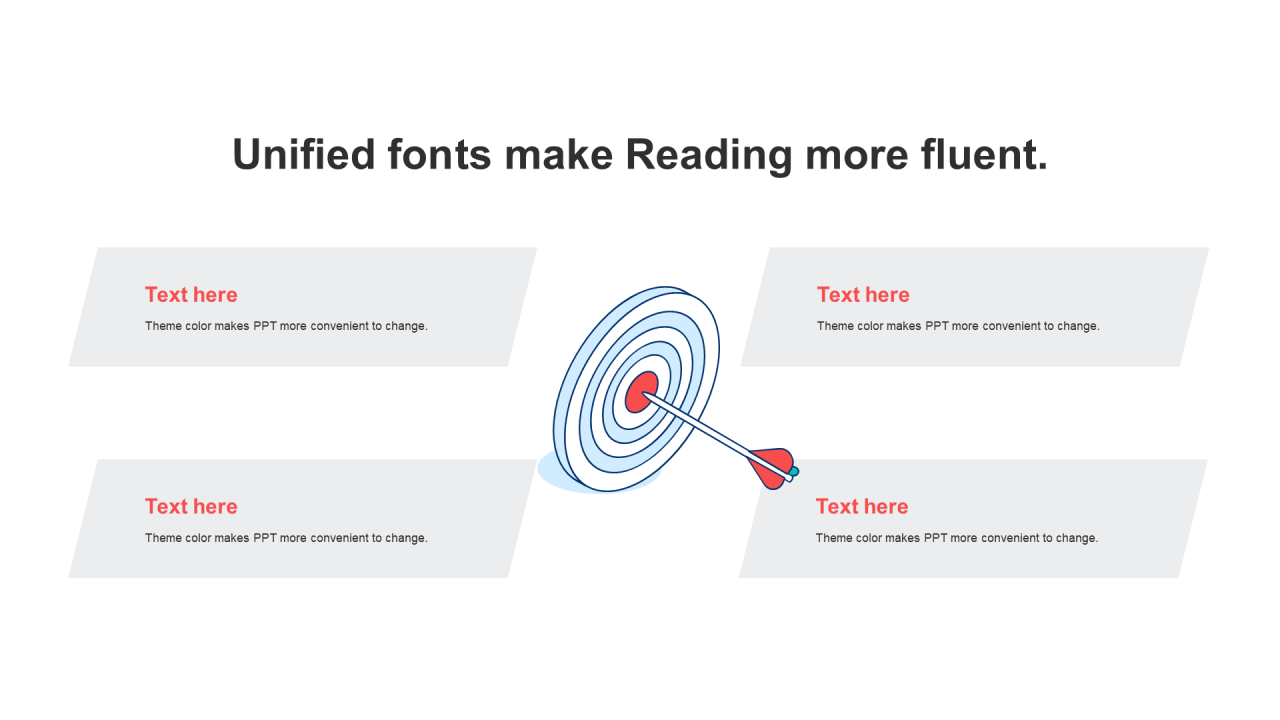 Unified fonts make Reading more fluent.

Text here

Theme color makes PPT more convenient to change.

Text here

Theme color makes PPT more convenient to change.

Text here

Theme color makes PPT more convenient to change.

Text here

Theme color makes PPT more convenient to change.